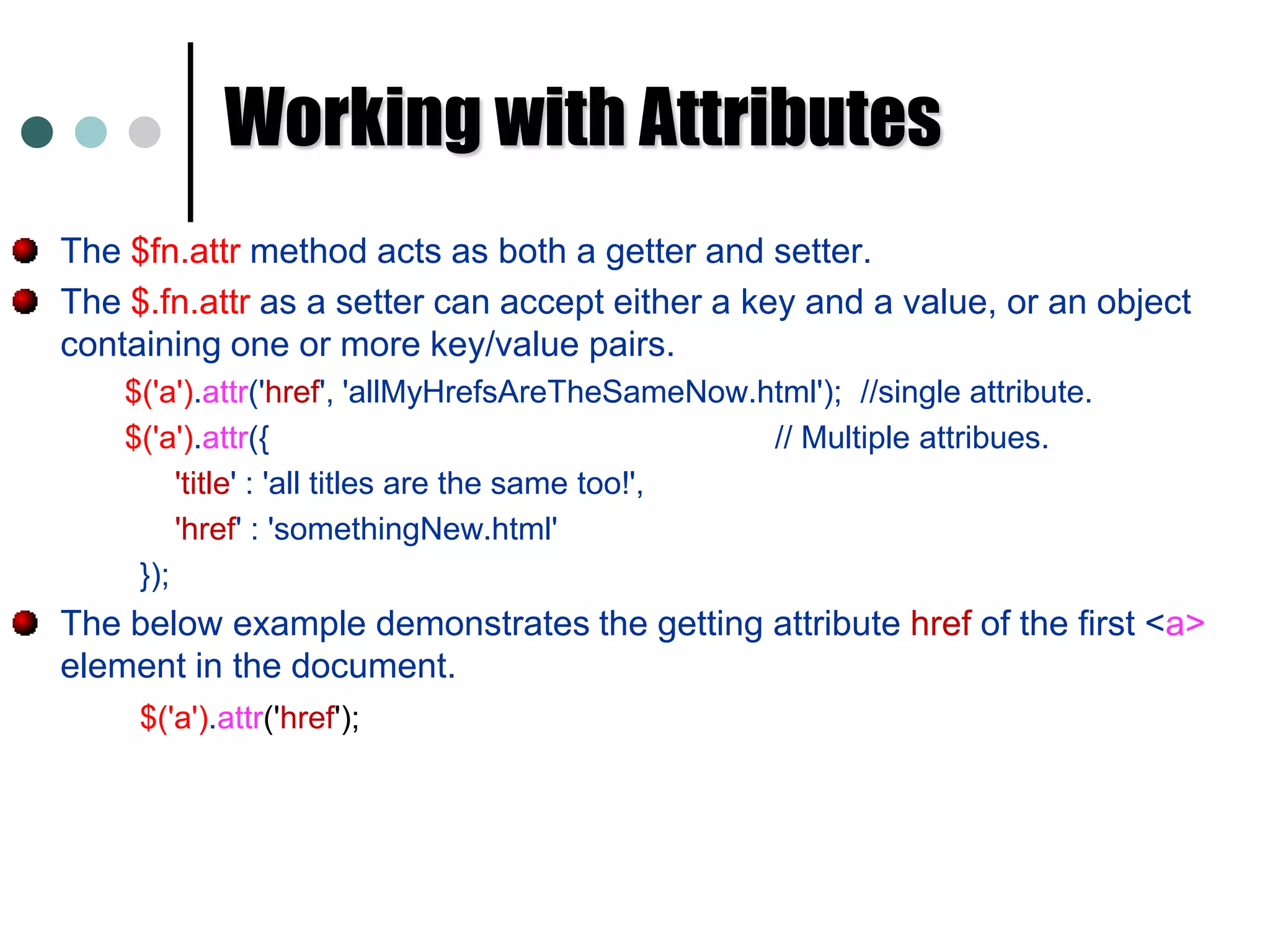 Working with Attributes

The $fn.attr method acts as both a getter and setter.

The $.fn.attr as a setter can accept either a key and a value, or an object containing one or more key/value pairs.

$('a').attr('href', 'allMyHrefsAreTheSameNow.html'); //single attribute.

$('a').attr({ // Multiple attribues.

'title' : 'all titles are the same too!',

'href' : 'somethingNew.html'

});

The below example demonstrates the getting attribute href of the first <a> element in the document.

$('a').attr('href');